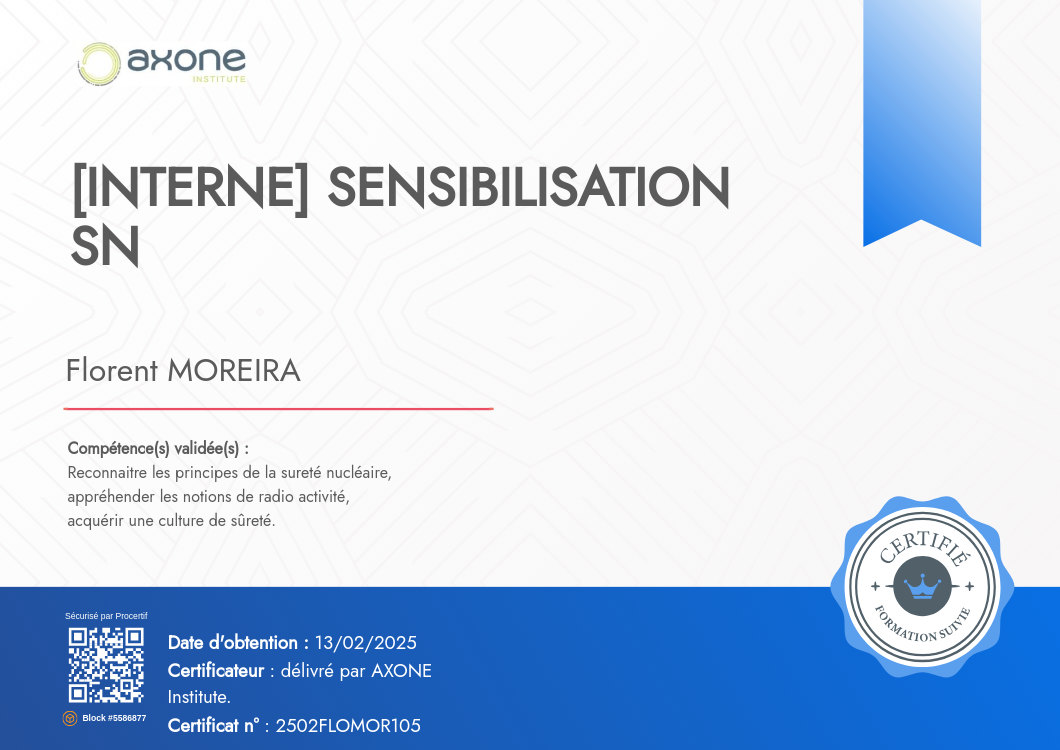 axone
INSTITUTE

[INTERNE] SENSIBILISATION SN

Florent MOREIRA

Compétence(s) validée(s) :
Reconnaitre les principes de la sureté nucléaire, appréhender les notions de radio activité, acquérir une culture de sûreté.

CERTIFIÉ
FORMATION SUIVIE

Sécurisé par Procertif

Block #5586877

Date d'obtention : 13/02/2025
Certificateur : délivré par AXONE Institute.
Certificat n° : 2502FLOMOR105